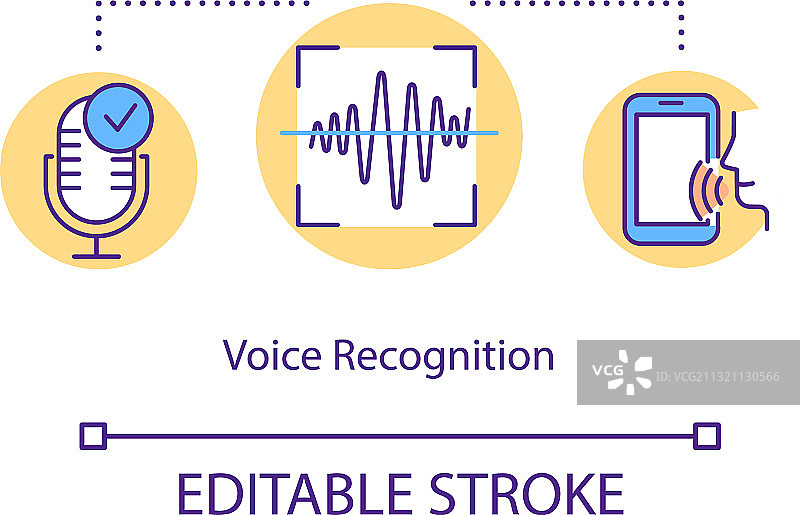 Voice Recognition

VCG ID:VCG211321130566

EDITABLE STROKE